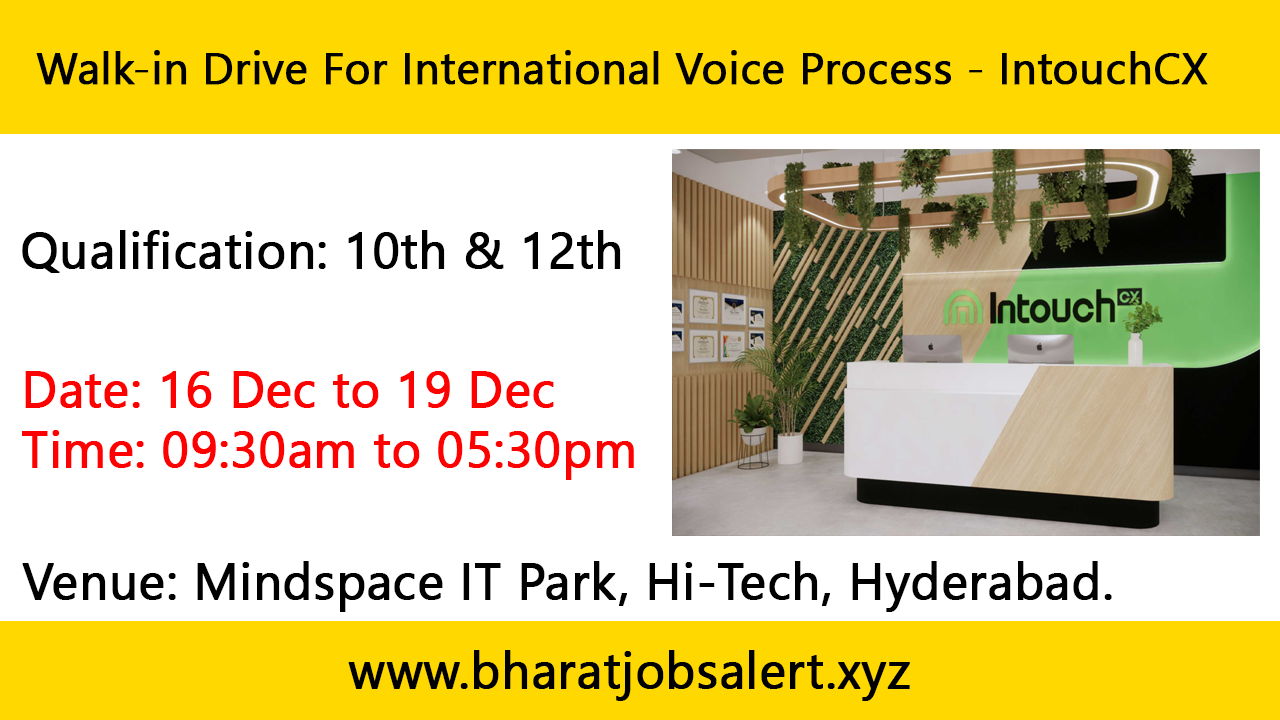 Walk-in Drive For International Voice Process - IntouchCX

Qualification: 10th & 12th

Date: 16 Dec to 19 Dec
Time: 09:30am to 05:30pm

Intouch CX

Venue: Mindspace IT Park, Hi-Tech, Hyderabad.

www.bharatjobsalert.xyz